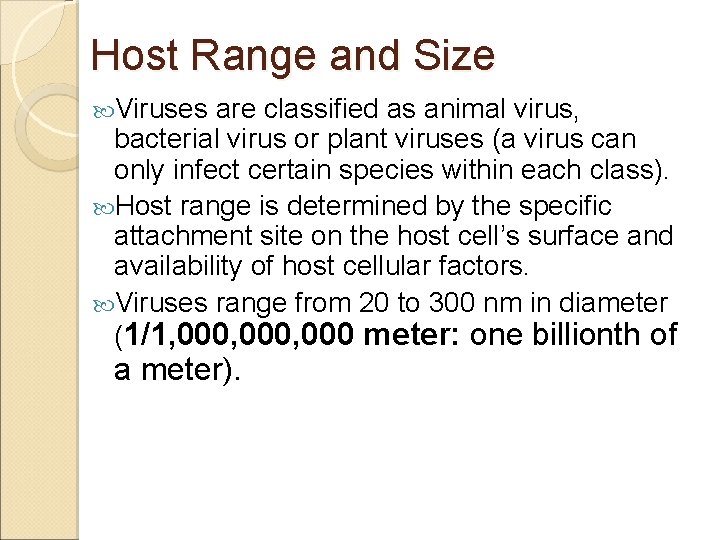 Host Range and Size

Viruses are classified as animal virus, bacterial virus or plant viruses (a virus can only infect certain species within each class).

Host range is determined by the specific attachment site on the host cell's surface and availability of host cellular factors.

Viruses range from 20 to 300 nm in diameter (1/1,000,000,000 meter: one billionth of a meter).